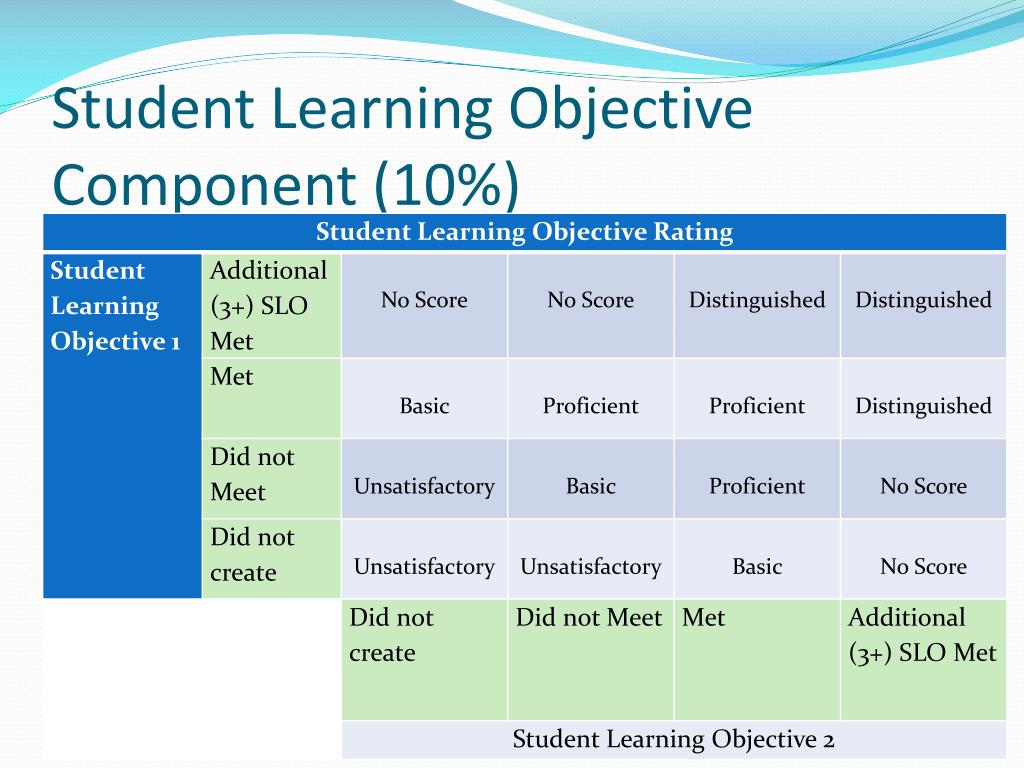 Student Learning Objective Component (10%)

| Student Learning Objective Rating | | | | | |
|---|---|---|---|---|---|
| Student Learning Objective 1 | Additional (3+) SLO Met | No Score | No Score | Distinguished | Distinguished |
| | Met | Basic | Proficient | Proficient | Distinguished |
| | Did not Meet | Unsatisfactory | Basic | Proficient | No Score |
| | Did not create | Unsatisfactory | Unsatisfactory | Basic | No Score |
| | | Did not create | Did not Meet | Met | Additional (3+) SLO Met |
| | | Student Learning Objective 2 | | | |